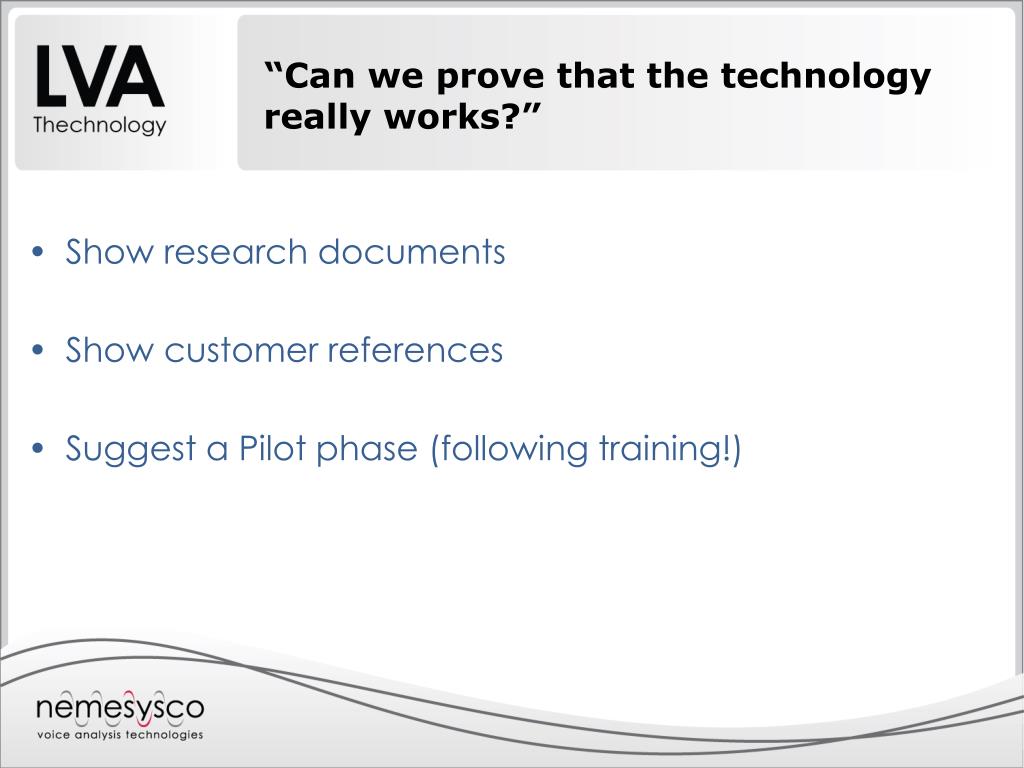 LVA
Thechnology

“Can we prove that the technology really works?”

• Show research documents

• Show customer references

• Suggest a Pilot phase (following training!)

nemesysco
voice analysis technologies